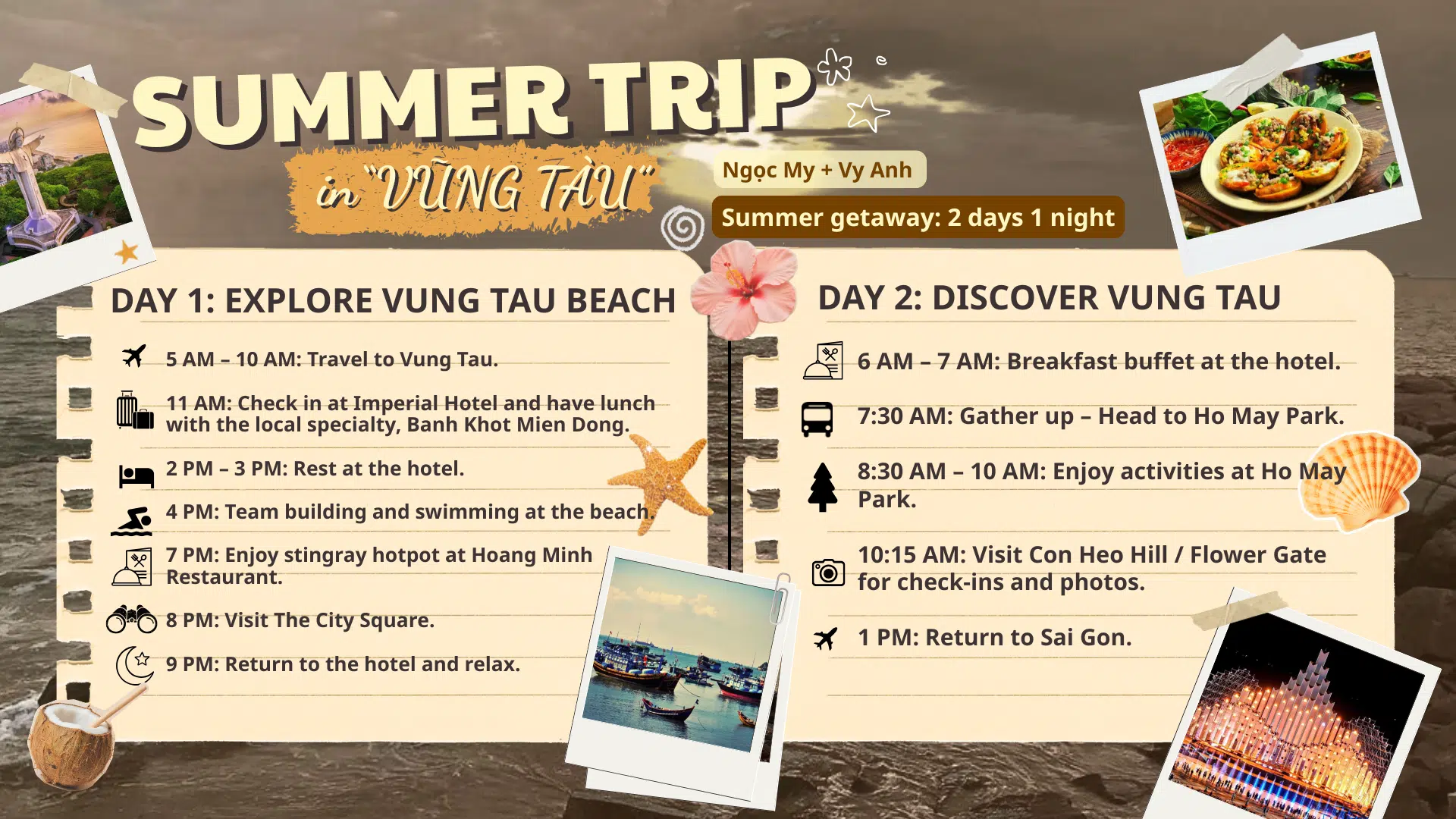 SUMMER TRIP

in "VŨNG TÀU"

Ngọc My + Vy Anh

Summer getaway: 2 days 1 night

DAY 1: EXPLORE VUNG TAU BEACH

5 AM – 10 AM: Travel to Vung Tau.

11 AM: Check in at Imperial Hotel and have lunch with the local specialty, Banh Khot Mien Dong.

2 PM – 3 PM: Rest at the hotel.

4 PM: Team building and swimming at the beach.

7 PM: Enjoy stingray hotpot at Hoang Minh Restaurant.

8 PM: Visit The City Square.

9 PM: Return to the hotel and relax.

DAY 2: DISCOVER VUNG TAU

6 AM – 7 AM: Breakfast buffet at the hotel.

7:30 AM: Gather up – Head to Ho May Park.

8:30 AM – 10 AM: Enjoy activities at Ho May Park.

10:15 AM: Visit Con Heo Hill / Flower Gate for check-ins and photos.

1 PM: Return to Sai Gon.